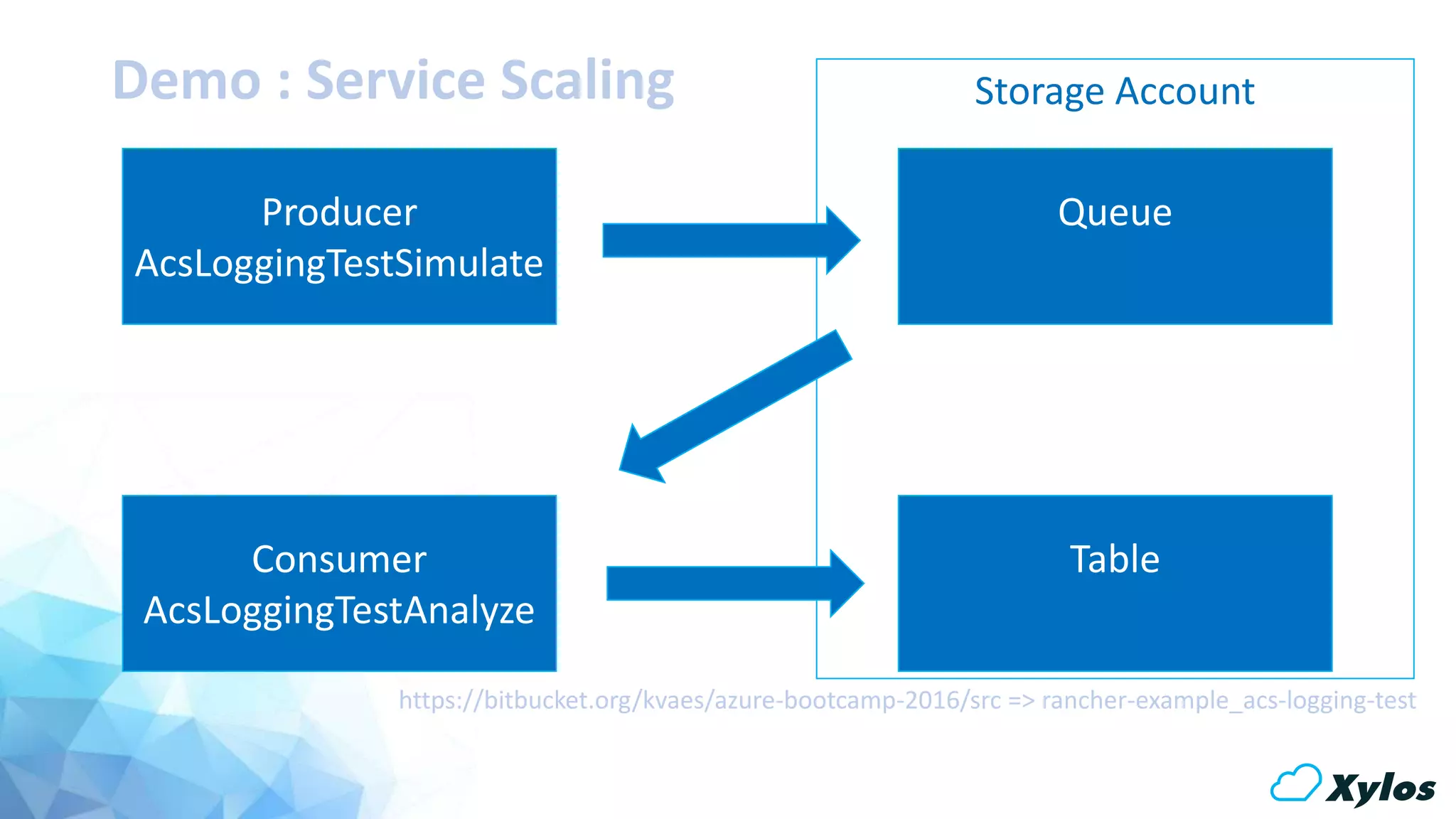 Demo : Service Scaling

Storage Account

Producer
AcsLoggingTestSimulate

Queue

Consumer
AcsLoggingTestAnalyze

Table

https://bitbucket.org/kvaes/azure-bootcamp-2016/src => rancher-example_acs-logging-test

Xylos